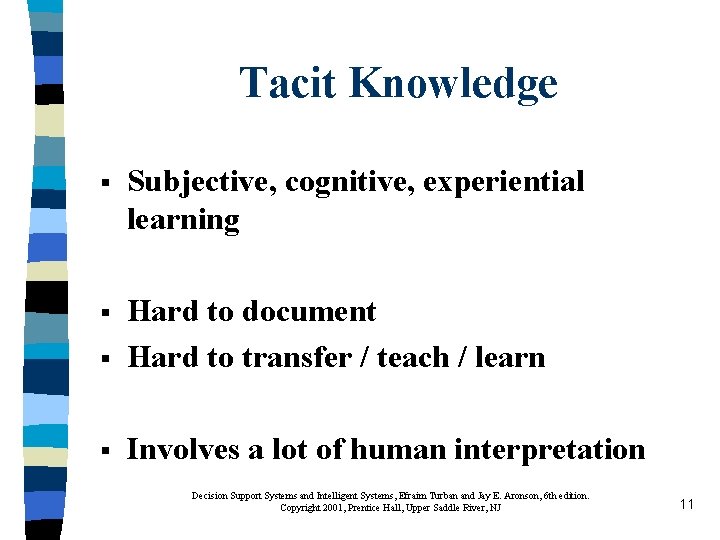 Tacit Knowledge

▪ Subjective, cognitive, experiential learning

▪ Hard to document
▪ Hard to transfer / teach / learn

▪ Involves a lot of human interpretation

Decision Support Systems and Intelligent Systems, Efraim Turban and Jay E. Aronson, 6th edition. Copyright 2001, Prentice Hall, Upper Saddle River, NJ

11